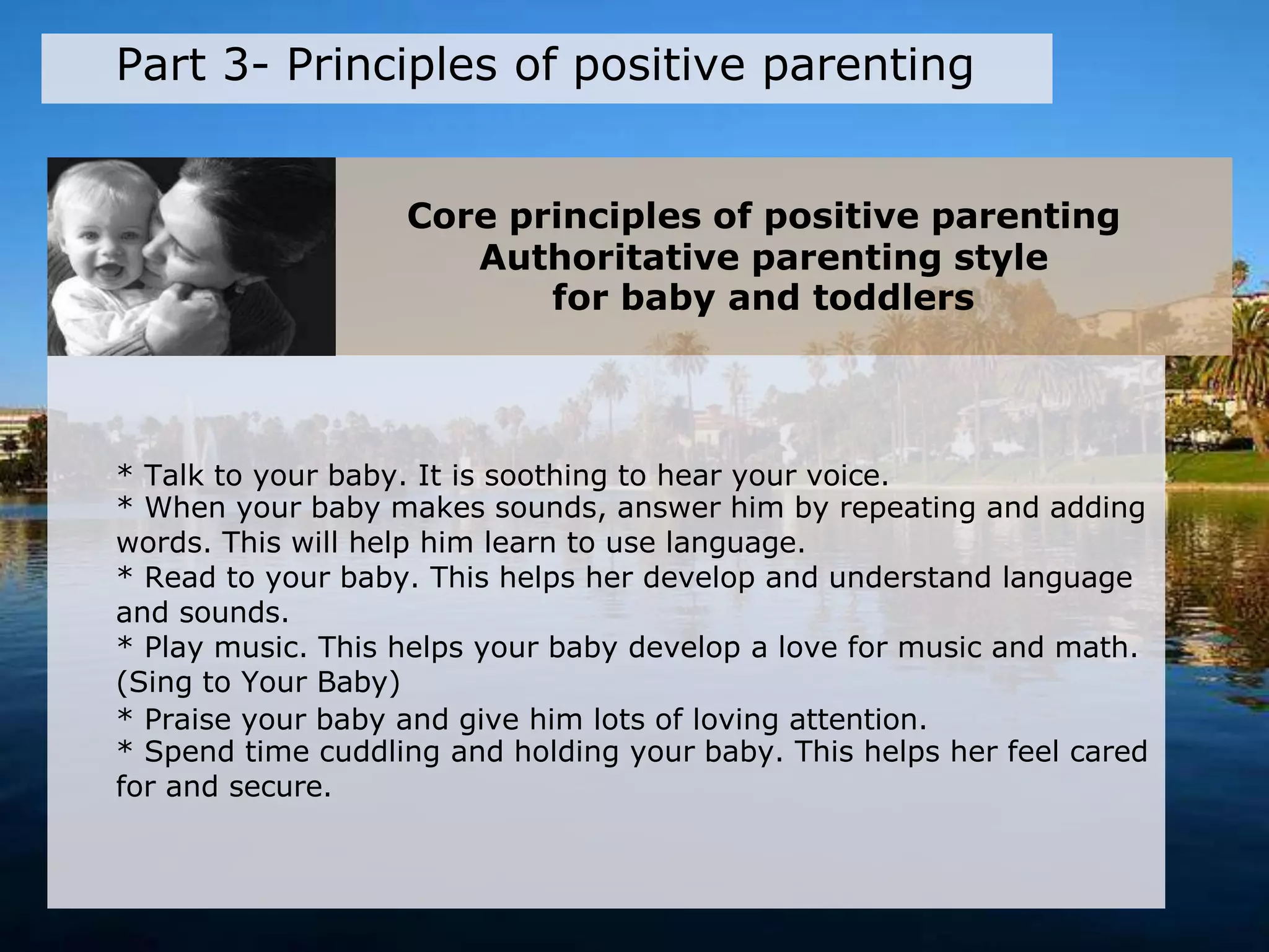 Part 3- Principles of positive parenting

Core principles of positive parenting
Authoritative parenting style
for baby and toddlers

* Talk to your baby. It is soothing to hear your voice.
* When your baby makes sounds, answer him by repeating and adding words. This will help him learn to use language.
* Read to your baby. This helps her develop and understand language and sounds.
* Play music. This helps your baby develop a love for music and math. (Sing to Your Baby)
* Praise your baby and give him lots of loving attention.
* Spend time cuddling and holding your baby. This helps her feel cared for and secure.